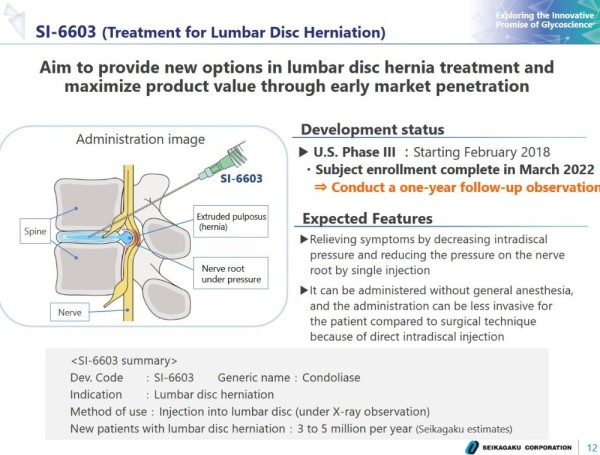 SI-6603 (Treatment for Lumbar Disc Herniation)

Exploring the Innovative Promise of Glycoscience

Aim to provide new options in lumbar disc hernia treatment and maximize product value through early market penetration

Administration image

SI-6603

Spine

Extruded pulposus (hernia)

Nerve root under pressure

Nerve

Development status

▶ U.S. Phase III : Starting February 2018

・Subject enrollment complete in March 2022

⇒ Conduct a one-year follow-up observation

Expected Features

▶Relieving symptoms by decreasing intradiscal pressure and reducing the pressure on the nerve root by single injection

▶It can be administered without general anesthesia, and the administration can be less invasive for the patient compared to surgical technique because of direct intradiscal injection

<SI-6603 summary>

Dev. Code : SI-6603 Generic name : Condoliase

Indication : Lumbar disc herniation

Method of use : Injection into lumbar disc (under X-ray observation)

New patients with lumbar disc herniation : 3 to 5 million per year (Seikagaku estimates)

SEIKAGAKU CORPORATION 12